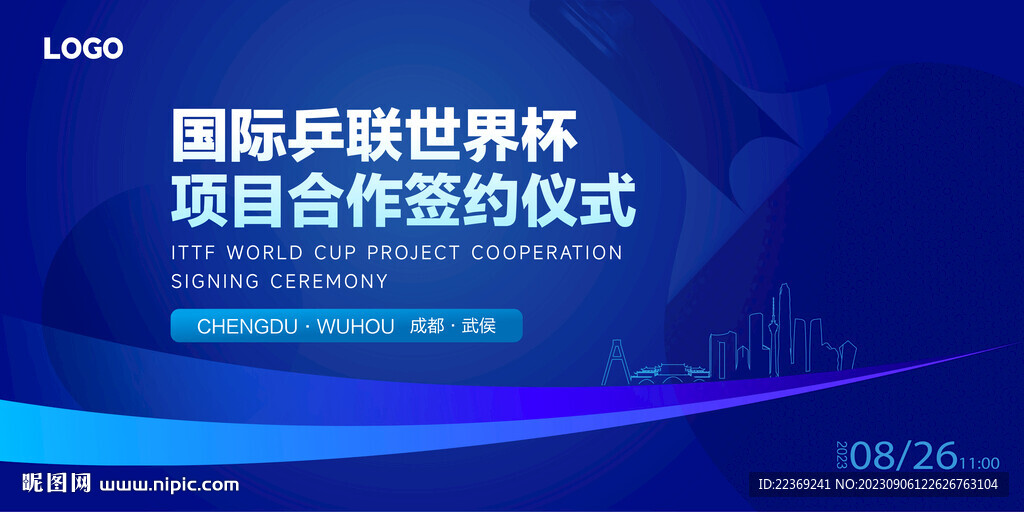 LOGO

国际乒联世界杯
项目合作签约仪式

ITTF WORLD CUP PROJECT COOPERATION SIGNING CEREMONY

CHENGDU · WUHOU 成都 · 武侯

2023 08/26 11:00

昵图网 www.nipic.com

ID:22369241 NO:20230906122626763104